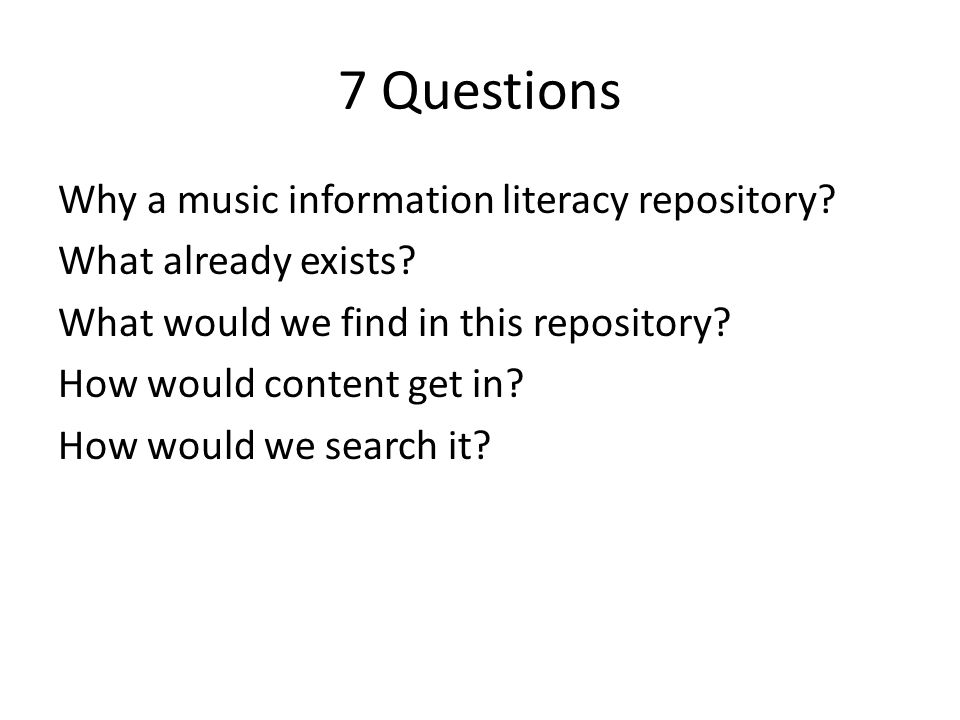 7 Questions

Why a music information literacy repository?

What already exists?

What would we find in this repository?

How would content get in?

How would we search it?